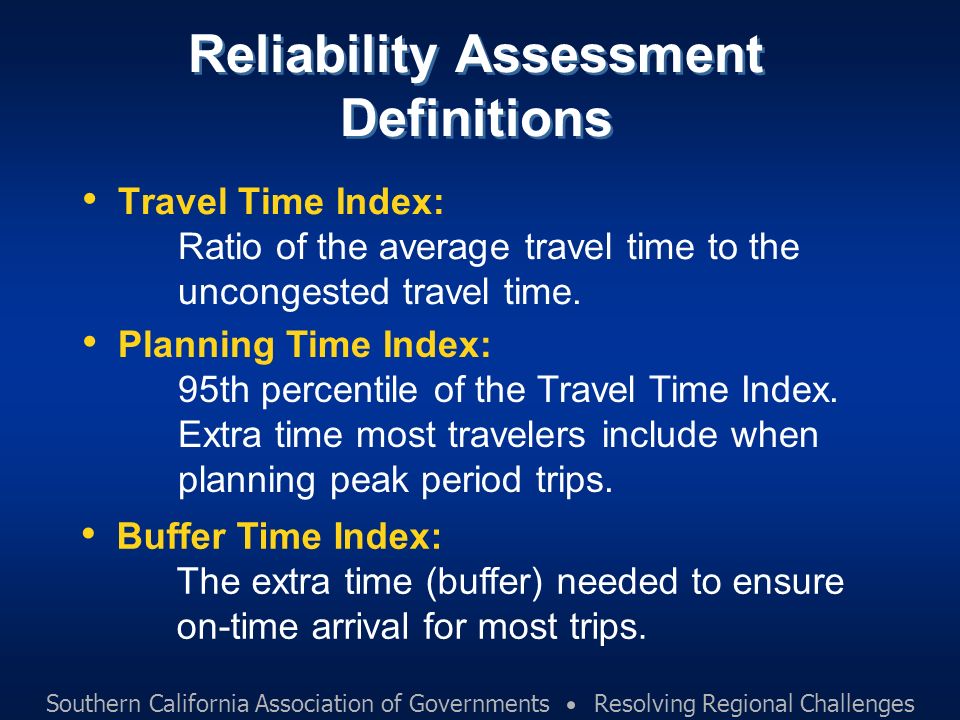 Reliability Assessment Definitions

• Travel Time Index:
Ratio of the average travel time to the uncongested travel time.

• Planning Time Index:
95th percentile of the Travel Time Index. Extra time most travelers include when planning peak period trips.

• Buffer Time Index:
The extra time (buffer) needed to ensure on-time arrival for most trips.

Southern California Association of Governments • Resolving Regional Challenges